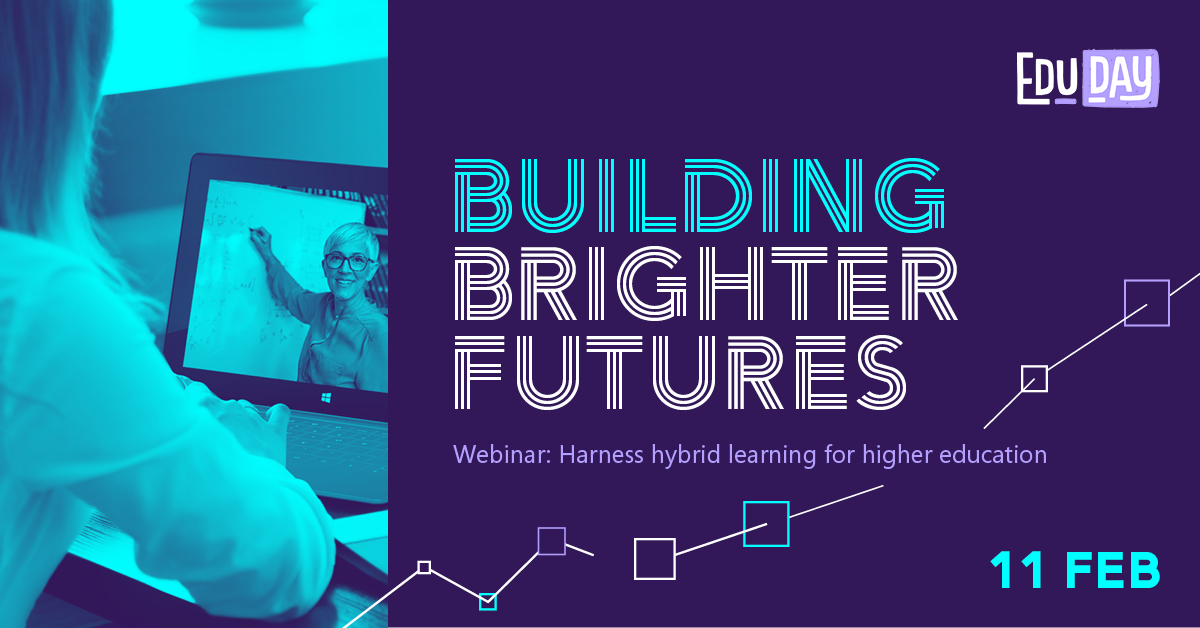 EDU DAY

BUILDING BRIGHTER FUTURES

Webinar: Harness hybrid learning for higher education

11 FEB